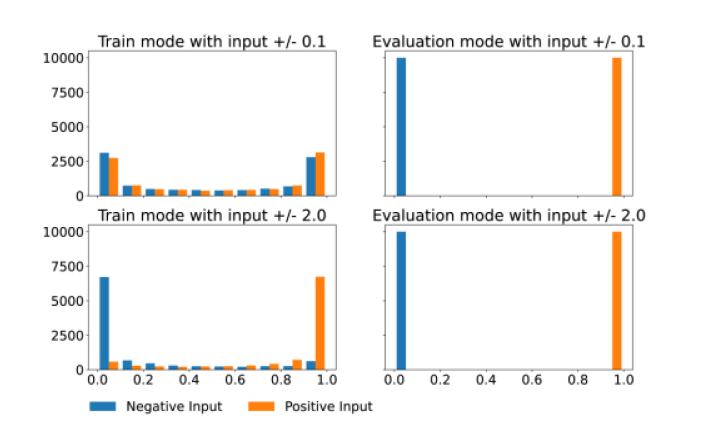 Train mode with input +/- 0.1

10000
7500
5000
2500
0

Evaluation mode with input +/- 0.1

Train mode with input +/- 2.0

10000
7500
5000
2500
0

0.0 0.2 0.4 0.6 0.8 1.0

Evaluation mode with input +/- 2.0

0.0 0.2 0.4 0.6 0.8 1.0

Negative Input
Positive Input